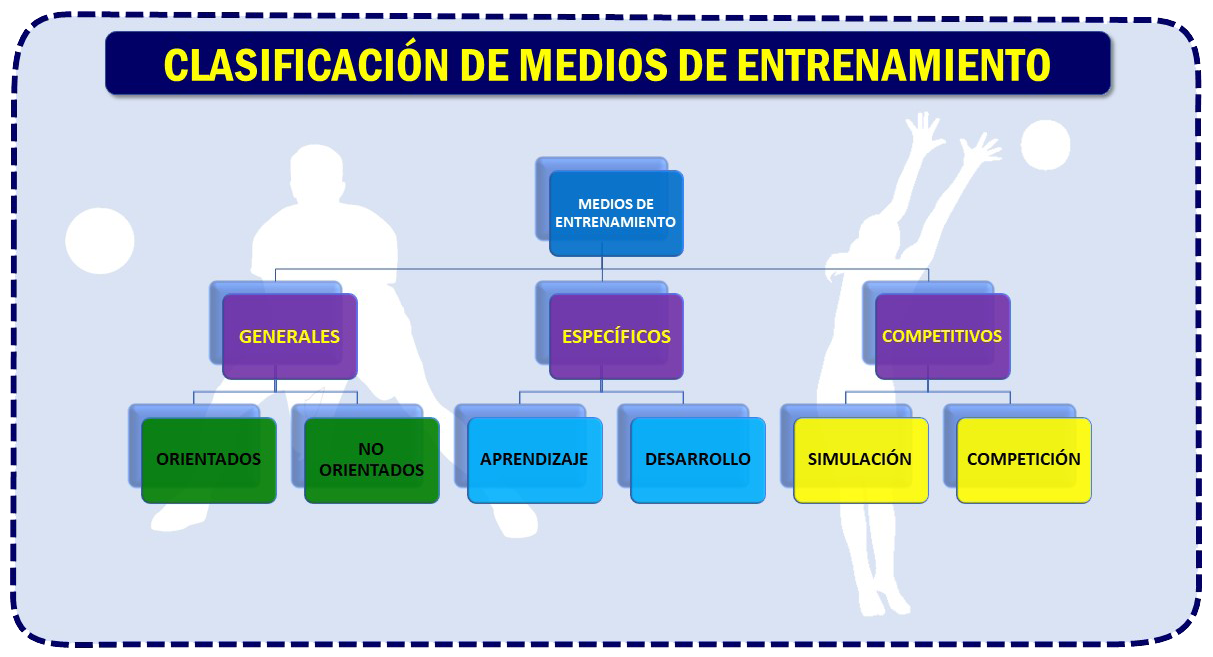 CLASIFICACIÓN DE MEDIOS DE ENTRENAMIENTO

MEDIOS DE ENTRENAMIENTO

GENERALES

ESPECÍFICOS

COMPETITIVOS

ORIENTADOS

NO ORIENTADOS

APRENDIZAJE

DESARROLLO

SIMULACIÓN

COMPETICIÓN